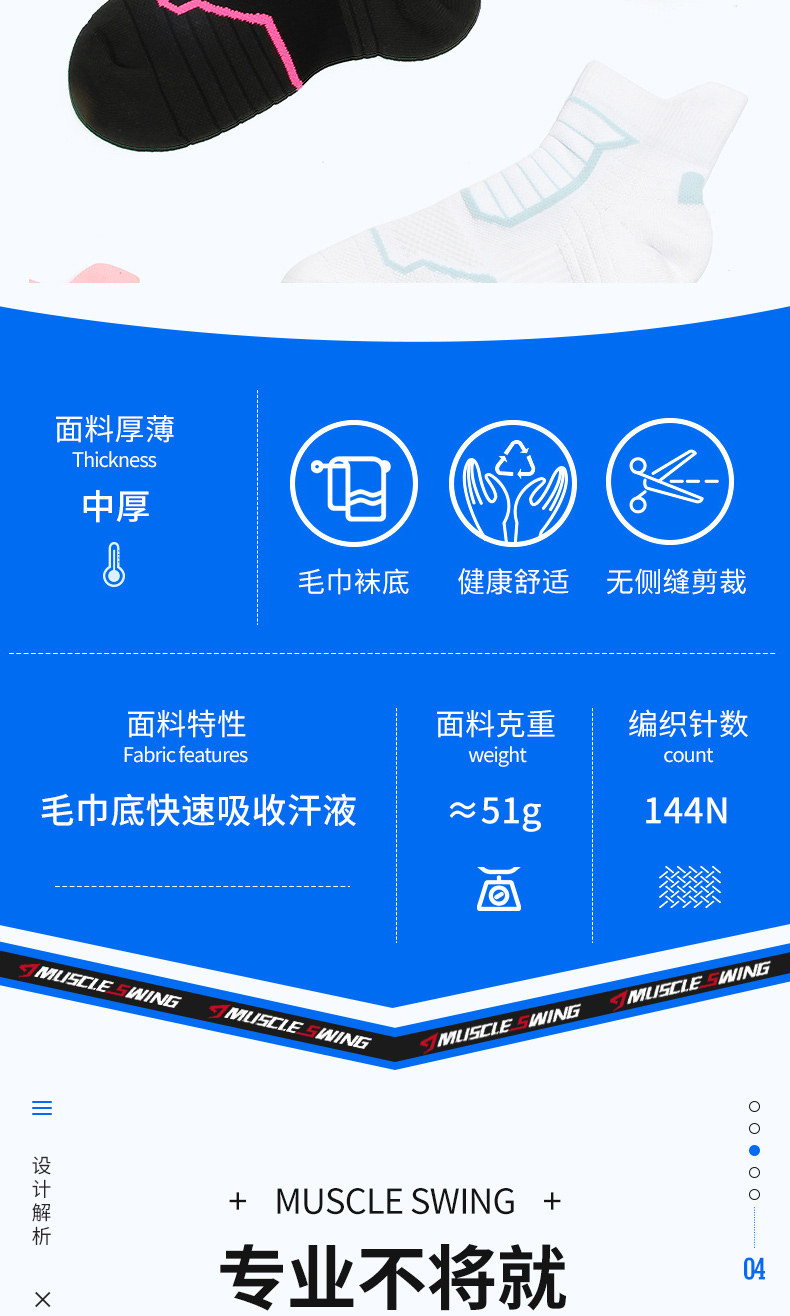 面料厚薄
Thickness
中厚

毛巾袜底
健康舒适
无侧缝剪裁

面料特性
Fabric features
毛巾底快速吸收汗液

面料克重
weight
≈51g

编织针数
count
144N

MUSCLE SWING MUSCLE SWING MUSCLE SWING MUSCLE SWING

设计解析

+ MUSCLE SWING +
专业不将就

04